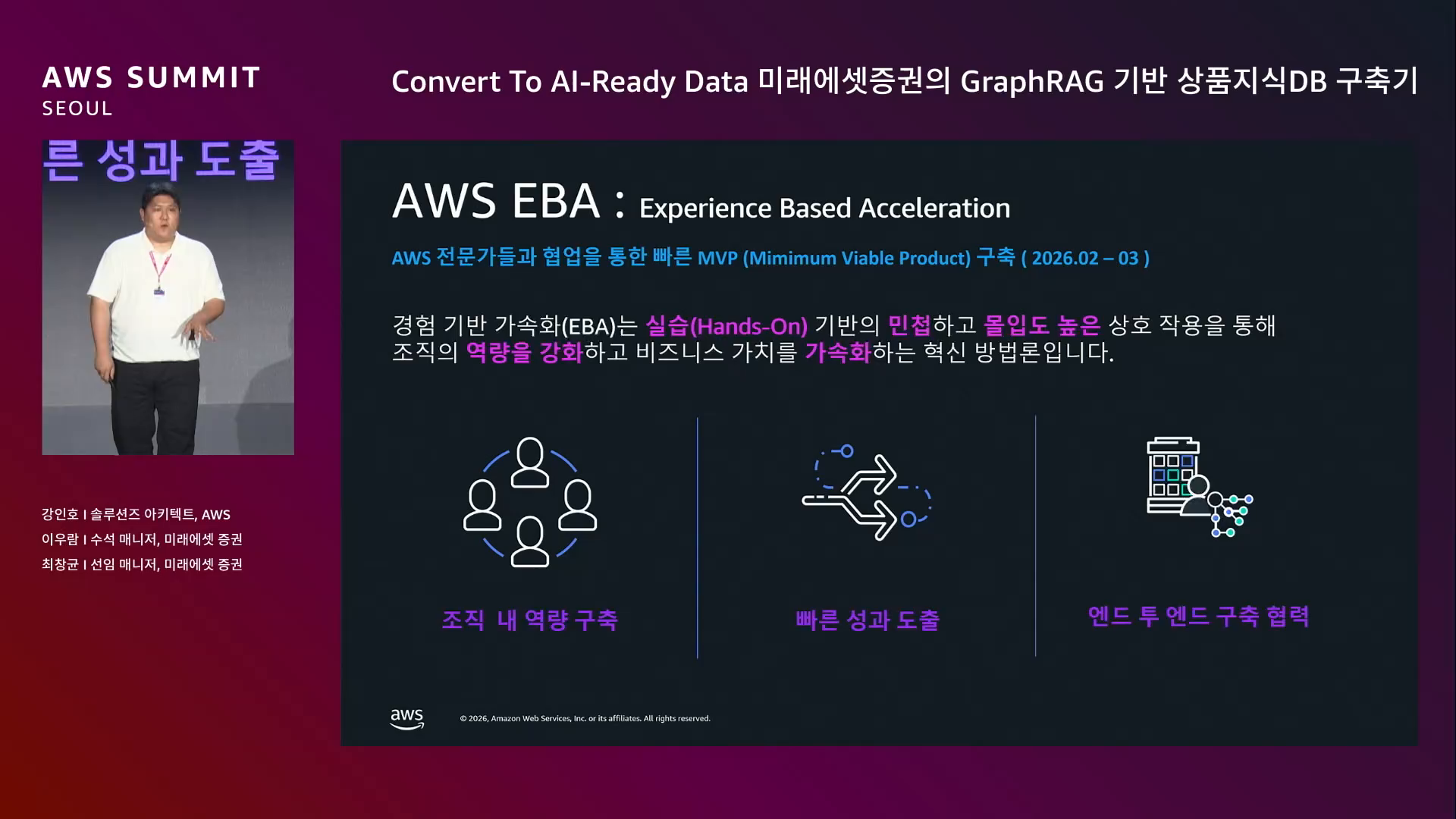 AWS SUMMIT
SEOUL

Convert To AI-Ready Data 미래에셋증권의 GraphRAG 기반 상품지식DB 구축기

른 성과 도출

강인호 I 솔루션즈 아키텍트, AWS
이우람 I 수석 매니저, 미래에셋 증권
최창균 I 선임 매니저, 미래에셋 증권

AWS EBA : Experience Based Acceleration

AWS 전문가들과 협업을 통한 빠른 MVP (Mimimum Viable Product) 구축 ( 2026.02 – 03 )

경험 기반 가속화(EBA)는 실습(Hands-On) 기반의 민첩하고 몰입도 높은 상호 작용을 통해 조직의 역량을 강화하고 비즈니스 가치를 가속화하는 혁신 방법론입니다.

조직 내 역량 구축

빠른 성과 도출

엔드 투 엔드 구축 협력

aws

© 2026, Amazon Web Services, Inc. or its affiliates. All rights reserved.